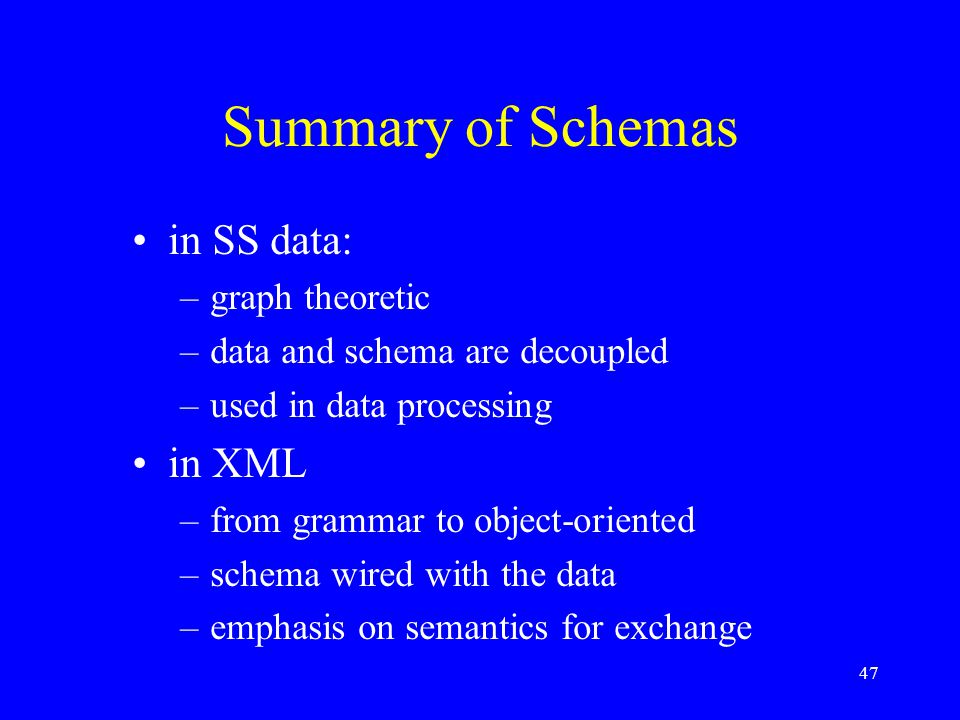 Summary of Schemas

• in SS data:
– graph theoretic
– data and schema are decoupled
– used in data processing

• in XML
– from grammar to object-oriented
– schema wired with the data
– emphasis on semantics for exchange

47